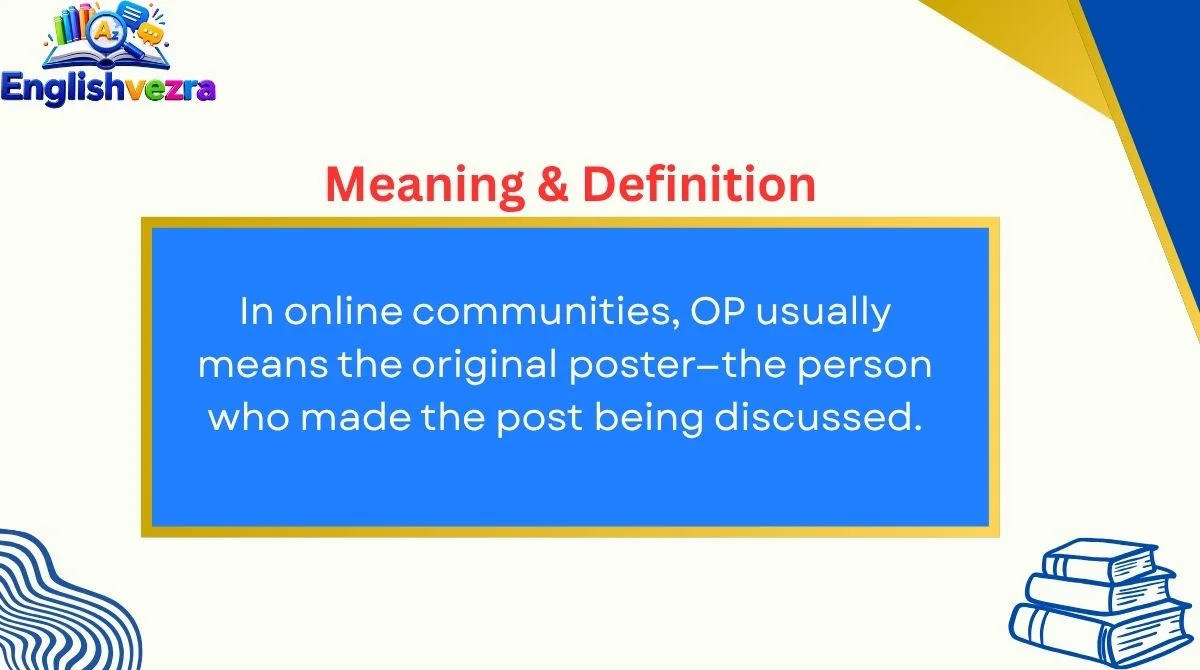 Az

Englishvezra

Meaning & Definition

In online communities, OP usually means the original poster—the person who made the post being discussed.